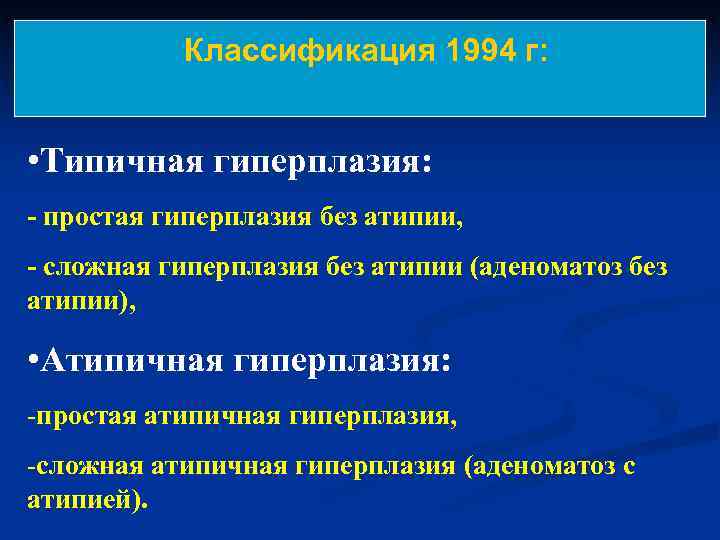 Классификация 1994 г:

•Типичная гиперплазия:

- простая гиперплазия без атипии,

- сложная гиперплазия без атипии (аденоматоз без атипии),

•Атипичная гиперплазия:

-простая атипичная гиперплазия,

-сложная атипичная гиперплазия (аденоматоз с атипией).